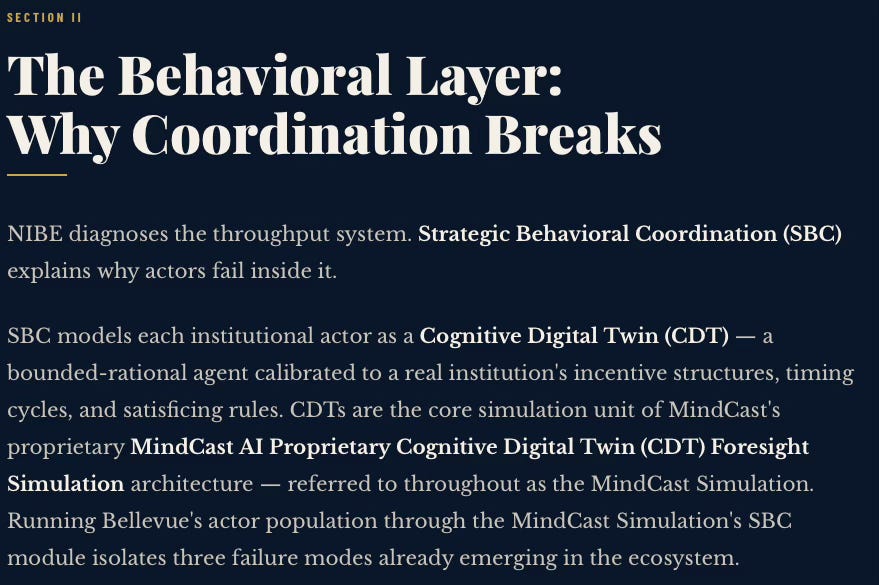 SECTION II

The Behavioral Layer: Why Coordination Breaks

NIBE diagnoses the throughput system. Strategic Behavioral Coordination (SBC) explains why actors fail inside it.

SBC models each institutional actor as a Cognitive Digital Twin (CDT) — a bounded-rational agent calibrated to a real institution's incentive structures, timing cycles, and satisficing rules. CDTs are the core simulation unit of MindCast's proprietary MindCast AI Proprietary Cognitive Digital Twin (CDT) Foresight Simulation architecture — referred to throughout as the MindCast Simulation. Running Bellevue's actor population through the MindCast Simulation's SBC module isolates three failure modes already emerging in the ecosystem.